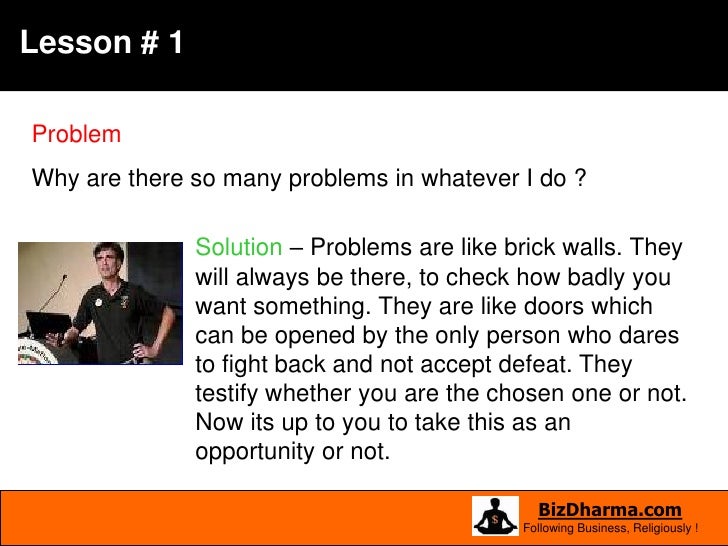 Lesson # 1

Problem

Why are there so many problems in whatever I do ?

Solution – Problems are like brick walls. They will always be there, to check how badly you want something. They are like doors which can be opened by the only person who dares to fight back and not accept defeat. They testify whether you are the chosen one or not. Now its up to you to take this as an opportunity or not.

BizDharma.com
Following Business, Religiously !